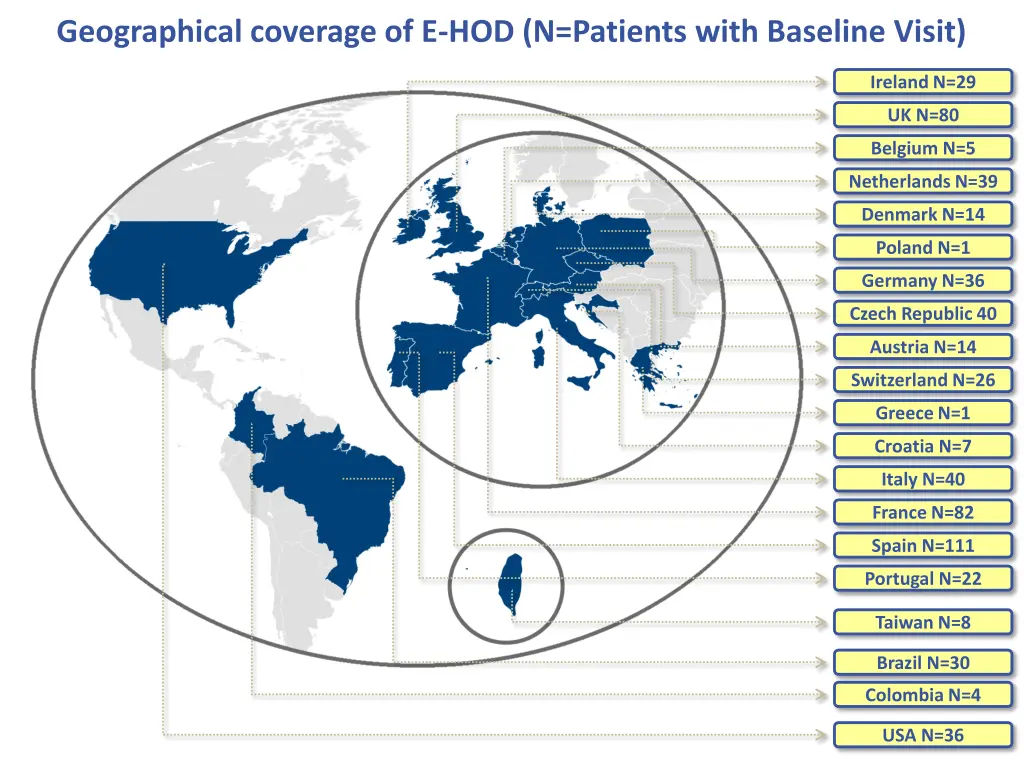 Geographical coverage of E-HOD (N=Patients with Baseline Visit)

Ireland N=29

UK N=80

Belgium N=5

Netherlands N=39

Denmark N=14

Poland N=1

Germany N=36

Czech Republic 40

Austria N=14

Switzerland N=26

Greece N=1

Croatia N=7

Italy N=40

France N=82

Spain N=111

Portugal N=22

Taiwan N=8

Brazil N=30

Colombia N=4

USA N=36